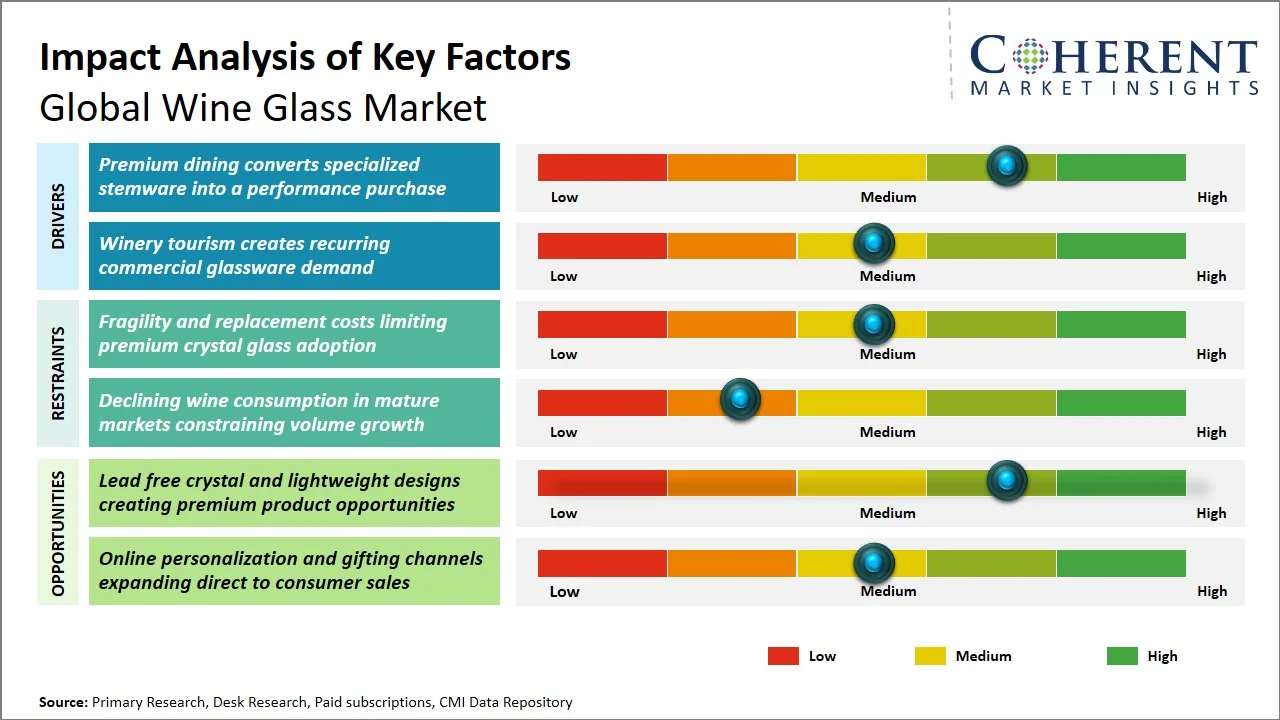 Impact Analysis of Key Factors
Global Wine Glass Market

COHERENT
MARKET INSIGHTS

DRIVERS

Premium dining converts specialized stemware into a performance purchase

Low Medium High

Winery tourism creates recurring commercial glassware demand

Low Medium High

RESTRAINTS

Fragility and replacement costs limiting premium crystal glass adoption

Low Medium High

Declining wine consumption in mature markets constraining volume growth

Low Medium High

OPPORTUNITIES

Lead free crystal and lightweight designs creating premium product opportunities

Low Medium High

Online personalization and gifting channels expanding direct to consumer sales

Low Medium High

Low Medium High

Source: Primary Research, Desk Research, Paid subscriptions, CMI Data Repository